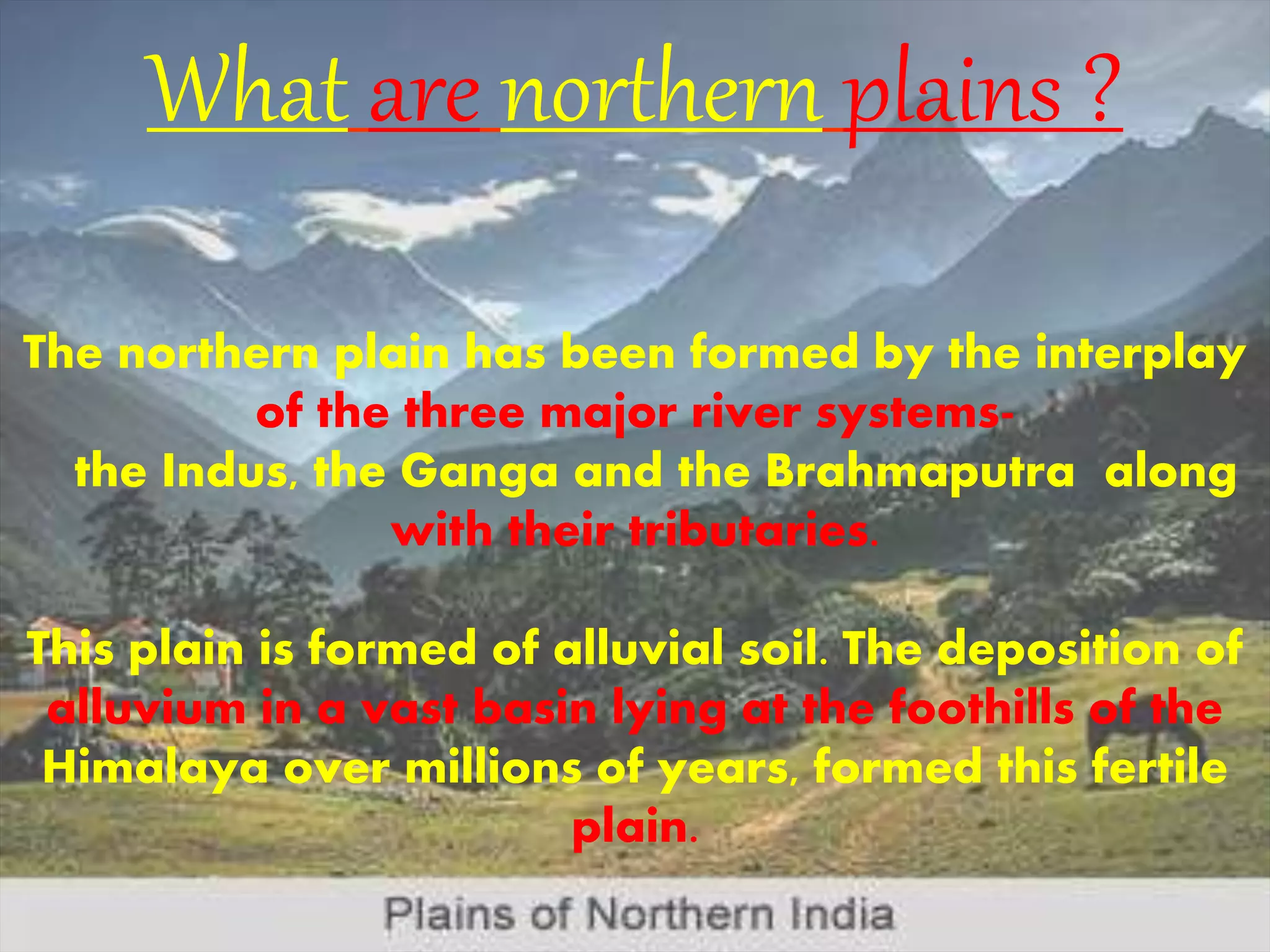 What are northern plains ?

The northern plain has been formed by the interplay of the three major river systems- the Indus, the Ganga and the Brahmaputra along with their tributaries.

This plain is formed of alluvial soil. The deposition of alluvium in a vast basin lying at the foothills of the Himalaya over millions of years, formed this fertile plain.

Plains of Northern India